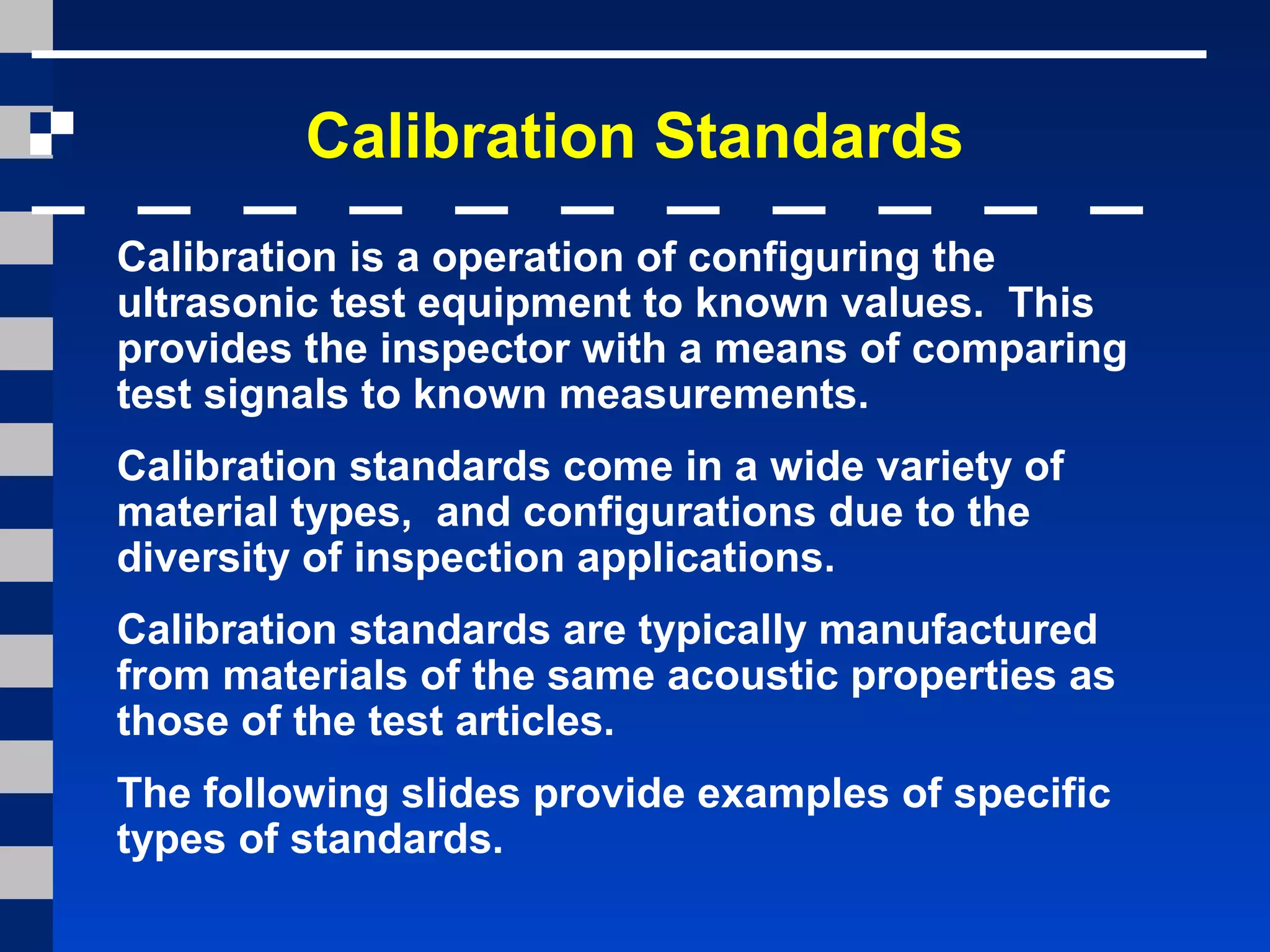 Calibration Standards

Calibration is a operation of configuring the ultrasonic test equipment to known values. This provides the inspector with a means of comparing test signals to known measurements.

Calibration standards come in a wide variety of material types, and configurations due to the diversity of inspection applications.

Calibration standards are typically manufactured from materials of the same acoustic properties as those of the test articles.

The following slides provide examples of specific types of standards.